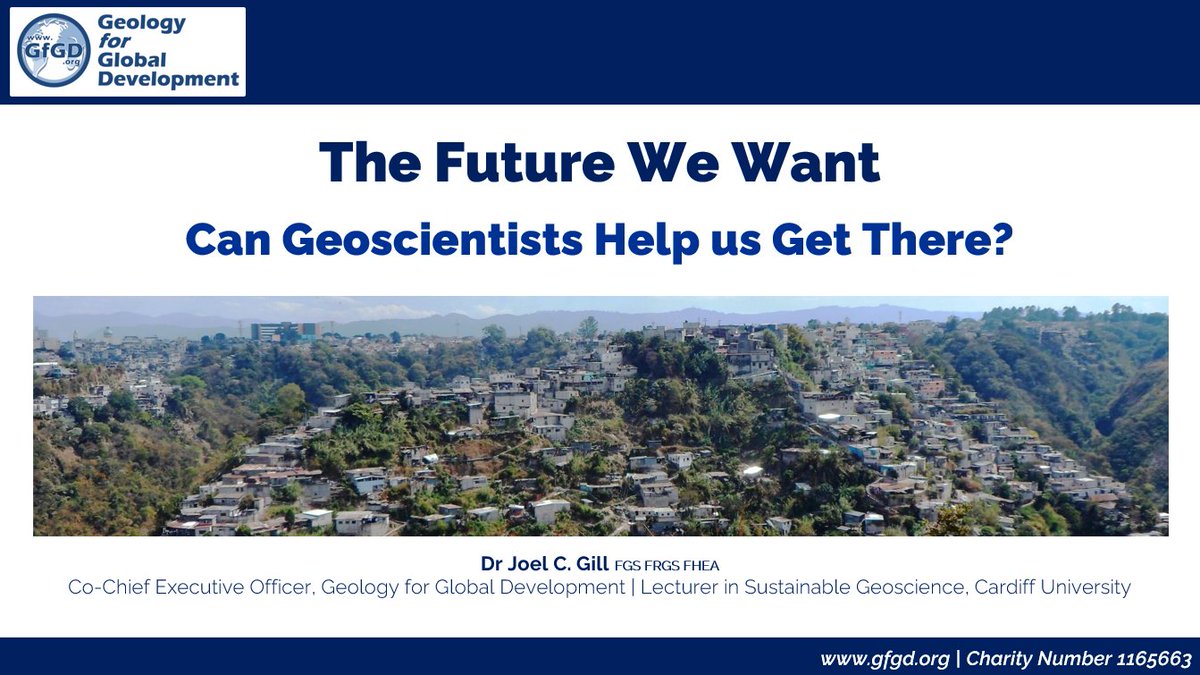 www. GfGD .org
Geology for Global Development

The Future We Want

Can Geoscientists Help us Get There?

Dr Joel C. Gill FGS FRGS FHEA
Co-Chief Executive Officer, Geology for Global Development | Lecturer in Sustainable Geoscience, Cardiff University

www.gfgd.org | Charity Number 1165663